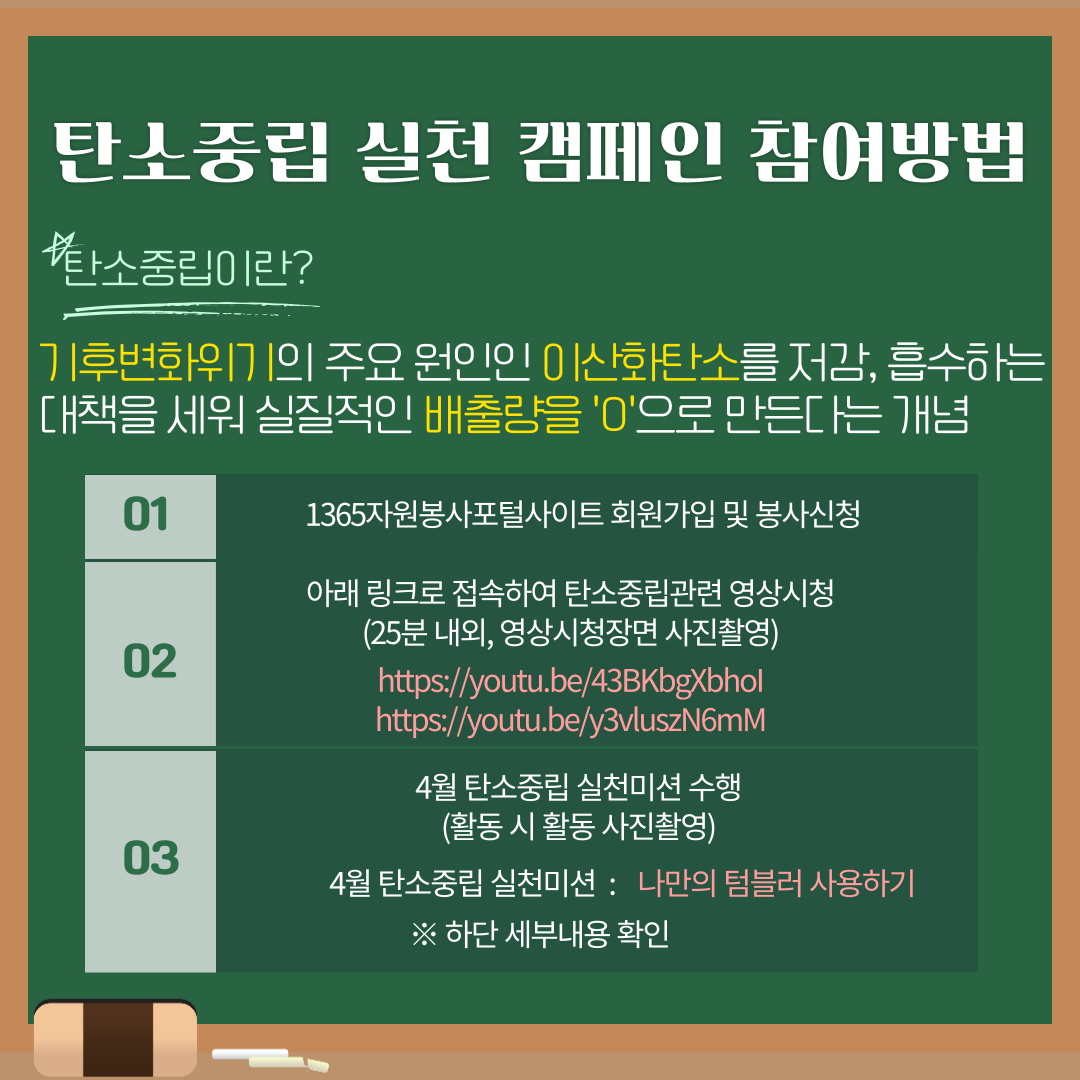 탄소중립 실천 캠페인 참여방법

탄소중립이란?

기후변화위기의 주요 원인인 이산화탄소를 저감, 흡수하는 대책을 세워 실질적인 배출량을 '0'으로 만든다는 개념

| 01 | 1365자원봉사포털사이트 회원가입 및 봉사신청 |
|---|---|
| 02 | 아래 링크로 접속하여 탄소중립관련 영상시청 (25분 내외, 영상시청장면 사진촬영) https://youtu.be/43BKbgXbhoI https://youtu.be/y3vluszN6mM |
| 03 | 4월 탄소중립 실천미션 수행 (활동 시 활동 사진촬영) 4월 탄소중립 실천미션 : 나만의 텀블러 사용하기 ※ 하단 세부내용 확인 |